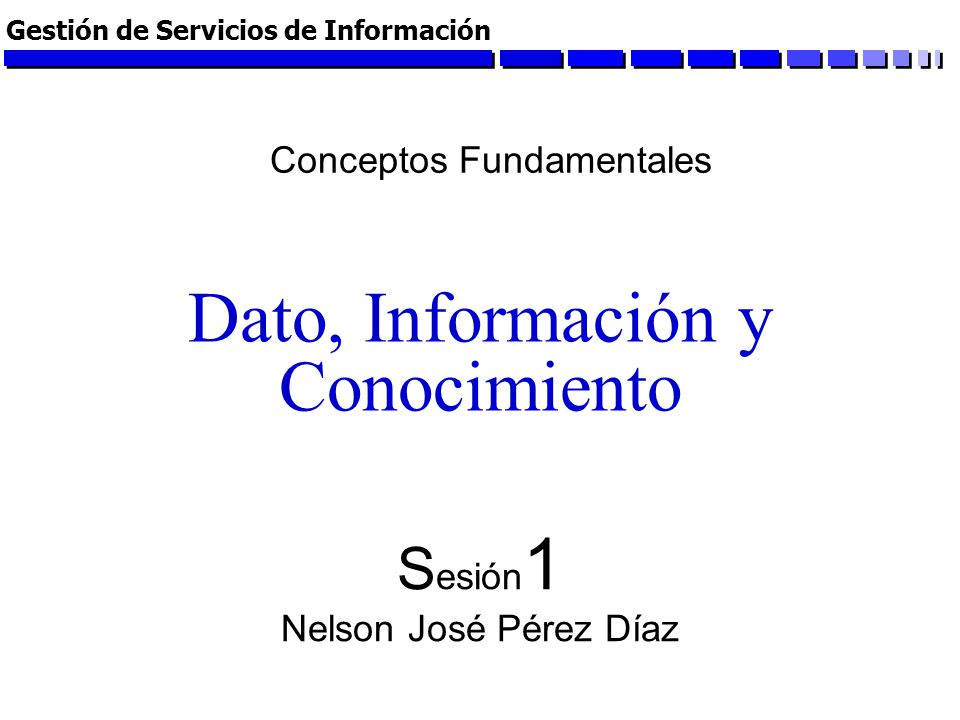 Gestión de Servicios de Información

Conceptos Fundamentales

Dato, Información y Conocimiento

Sesión 1

Nelson José Pérez Díaz